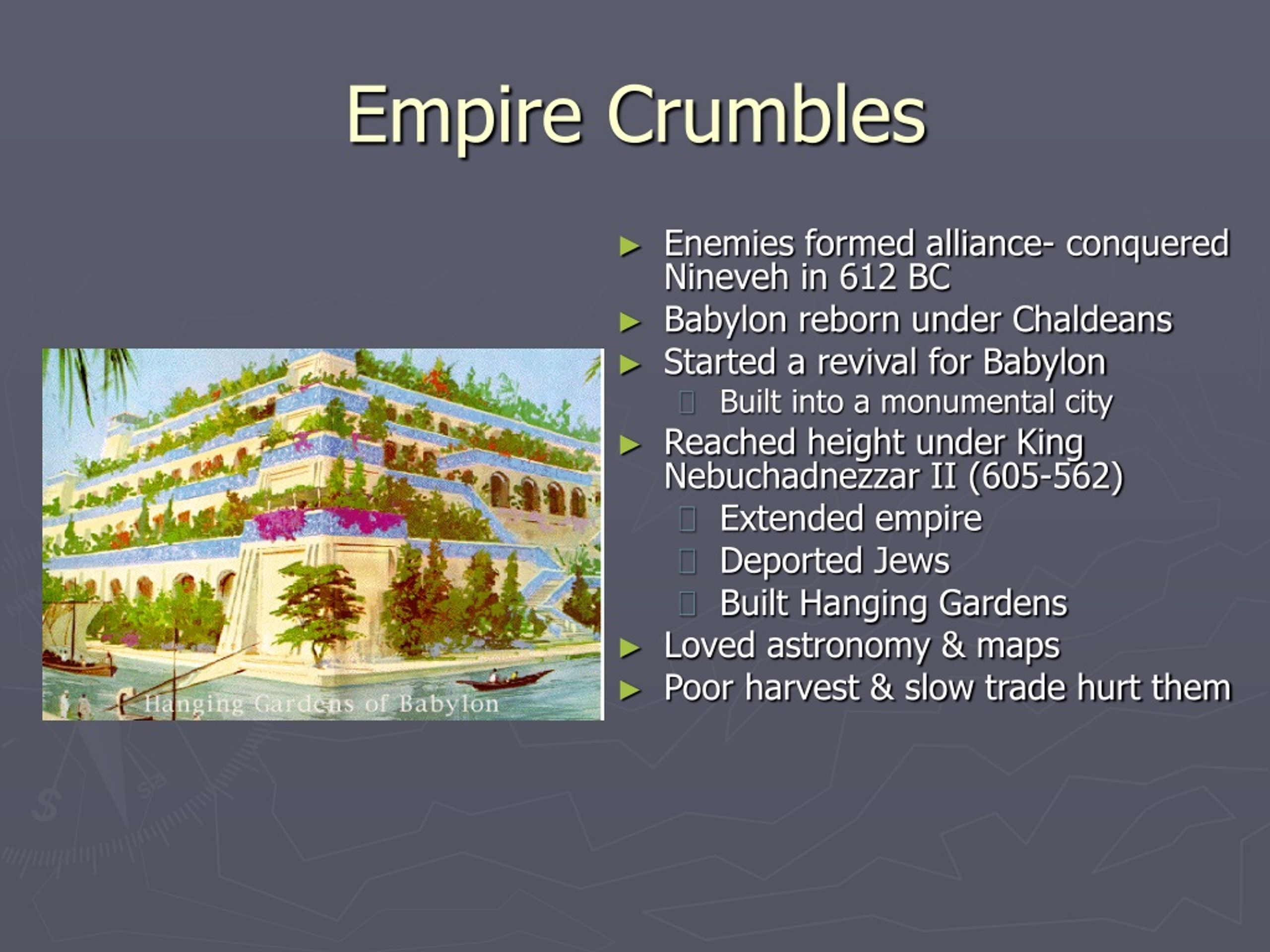 Empire Crumbles

Hanging Gardens of Babylon

► Enemies formed alliance- conquered Nineveh in 612 BC
► Babylon reborn under Chaldeans
► Started a revival for Babylon
 Built into a monumental city
► Reached height under King Nebuchadnezzar II (605-562)
 Extended empire
 Deported Jews
 Built Hanging Gardens
► Loved astronomy & maps
► Poor harvest & slow trade hurt them